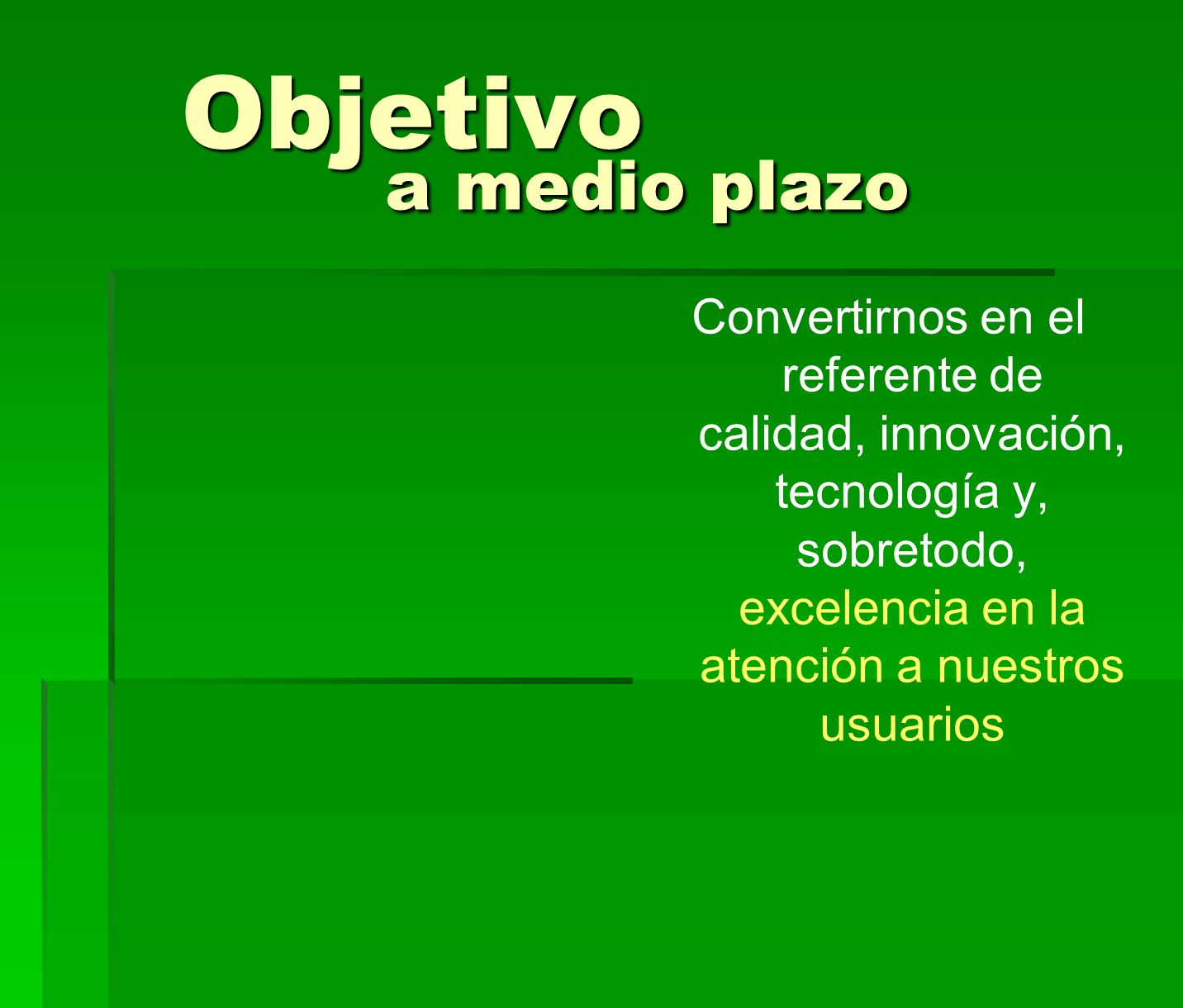 Objetivo
a medio plazo

Convertirnos en el referente de calidad, innovación, tecnología y, sobretodo, excelencia en la atención a nuestros usuarios